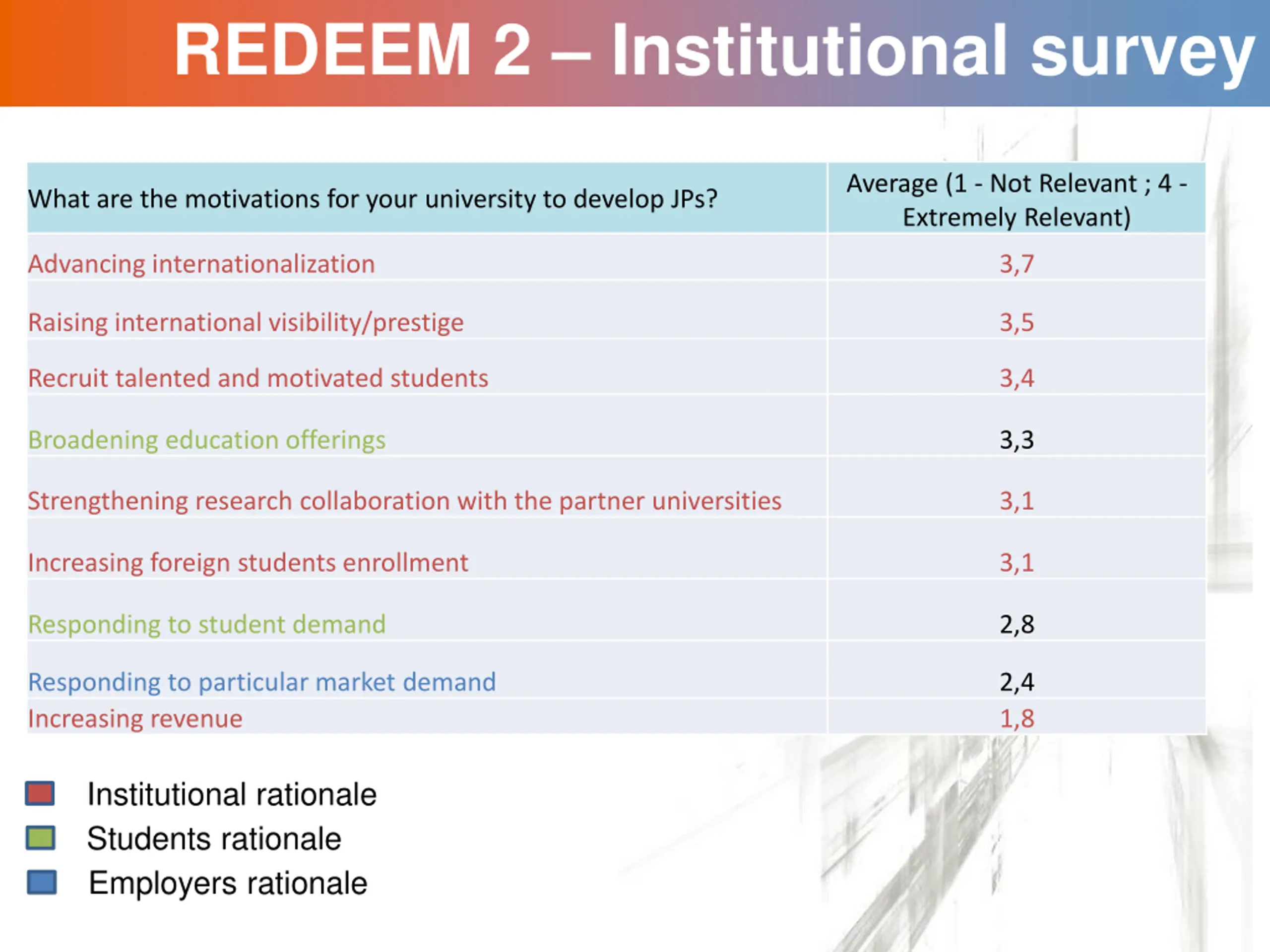 REDEEM 2 – Institutional survey

| What are the motivations for your university to develop JPs? | Average (1 - Not Relevant ; 4 - Extremely Relevant) |
|---|---|
| Advancing internationalization | 3,7 |
| Raising international visibility/prestige | 3,5 |
| Recruit talented and motivated students | 3,4 |
| Broadening education offerings | 3,3 |
| Strengthening research collaboration with the partner universities | 3,1 |
| Increasing foreign students enrollment | 3,1 |
| Responding to student demand | 2,8 |
| Responding to particular market demand | 2,4 |
| Increasing revenue | 1,8 |

Institutional rationale
Students rationale
Employers rationale